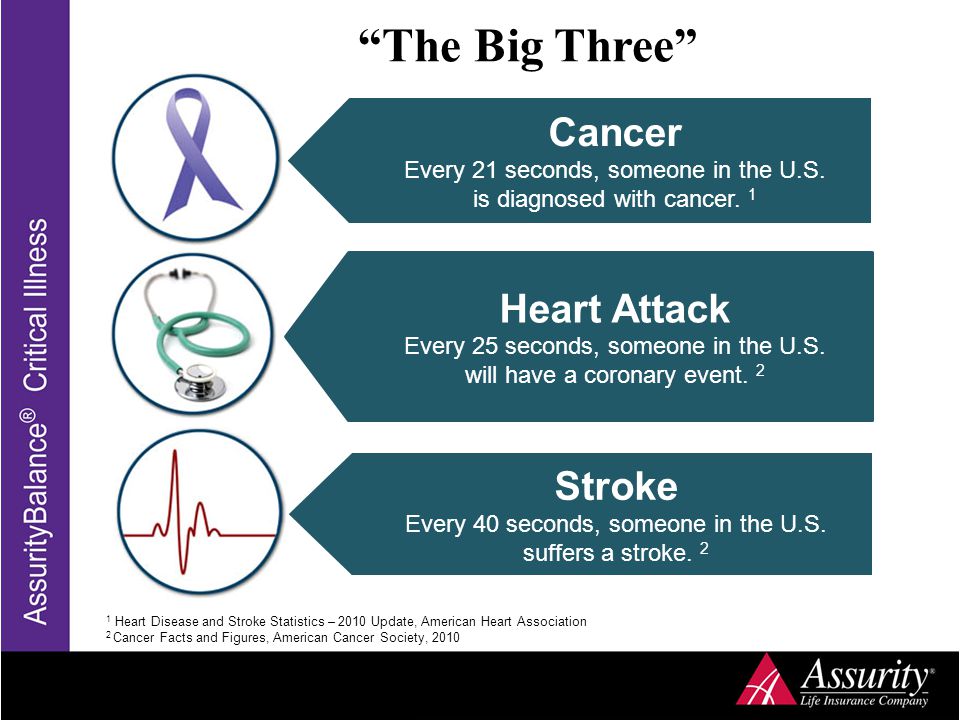 AssurityBalance® Critical Illness

“The Big Three”

Cancer
Every 21 seconds, someone in the U.S. is diagnosed with cancer. $^1$

Heart Attack
Every 25 seconds, someone in the U.S. will have a coronary event. $^2$

Stroke
Every 40 seconds, someone in the U.S. suffers a stroke. $^2$

$^1$ Heart Disease and Stroke Statistics – 2010 Update, American Heart Association
$^2$ Cancer Facts and Figures, American Cancer Society, 2010

Assurity®
Life Insurance Company